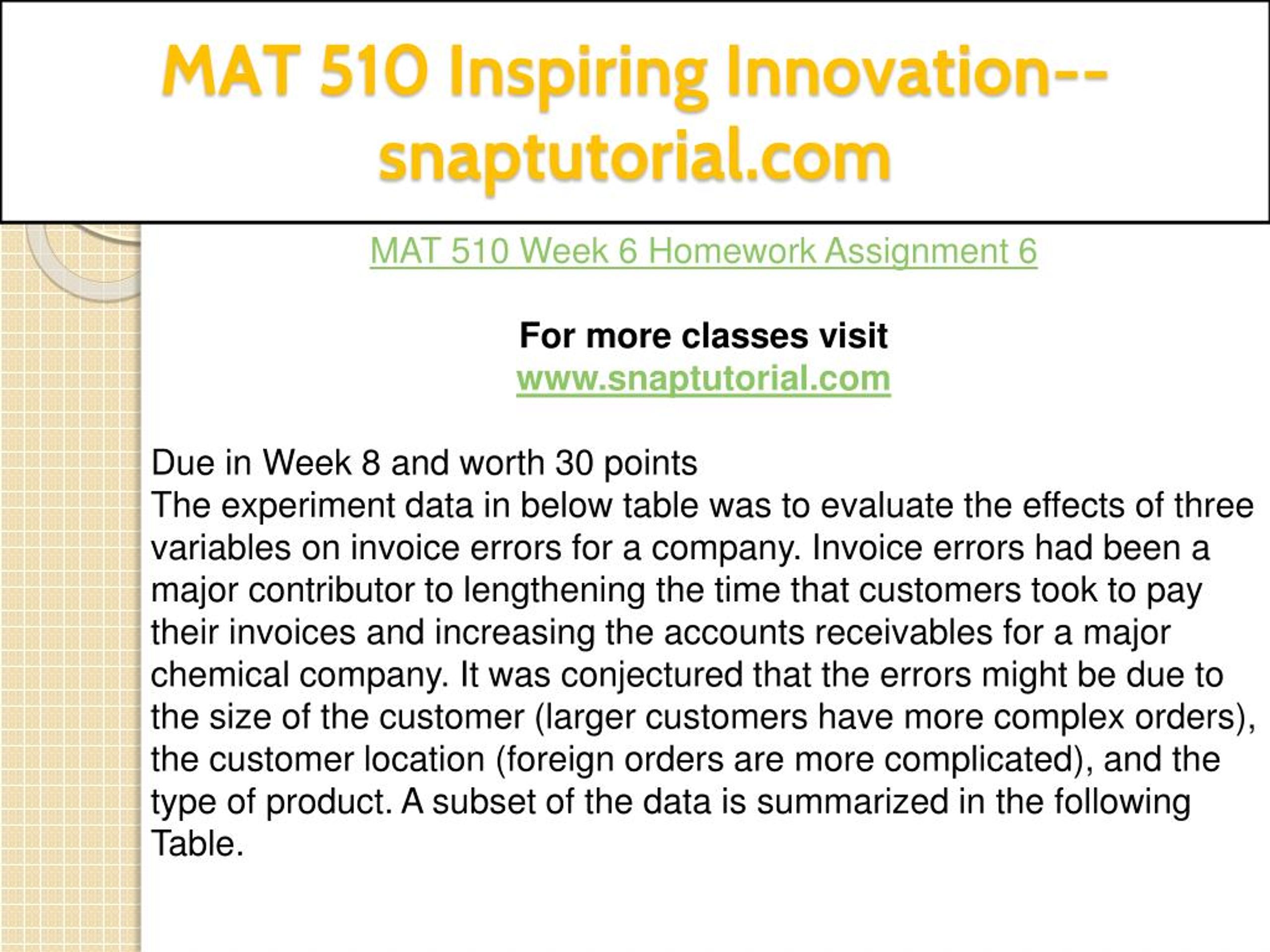 MAT 510 Inspiring Innovation--snaptutorial.com

MAT 510 Week 6 Homework Assignment 6

For more classes visit
www.snaptutorial.com

Due in Week 8 and worth 30 points
The experiment data in below table was to evaluate the effects of three variables on invoice errors for a company. Invoice errors had been a major contributor to lengthening the time that customers took to pay their invoices and increasing the accounts receivables for a major chemical company. It was conjectured that the errors might be due to the size of the customer (larger customers have more complex orders), the customer location (foreign orders are more complicated), and the type of product. A subset of the data is summarized in the following Table.